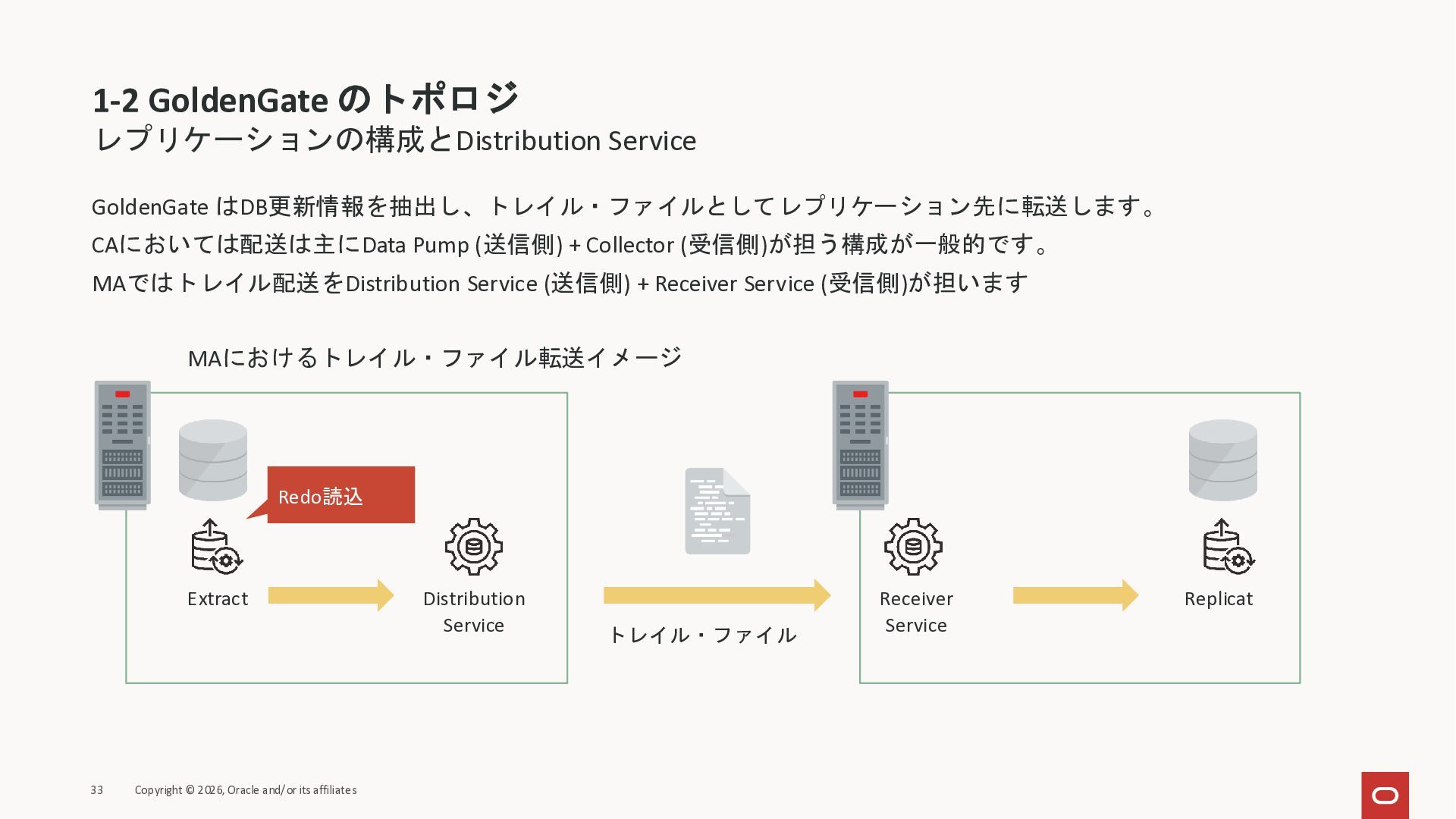 1-2 GoldenGate のトポロジ
レプリケーションの構成とDistribution Service

GoldenGate はDB更新情報を抽出し、トレイル・ファイルとしてレプリケーション先に転送します。
CAにおいては配送は主にData Pump (送信側) + Collector (受信側)が担う構成が一般的です。
MAではトレイル配送をDistribution Service (送信側) + Receiver Service (受信側)が担います

MAにおけるトレイル・ファイル転送イメージ

Redo読込

Extract

Distribution Service

トレイル・ファイル

Receiver Service

Replicat

33 Copyright © 2026, Oracle and/or its affiliates